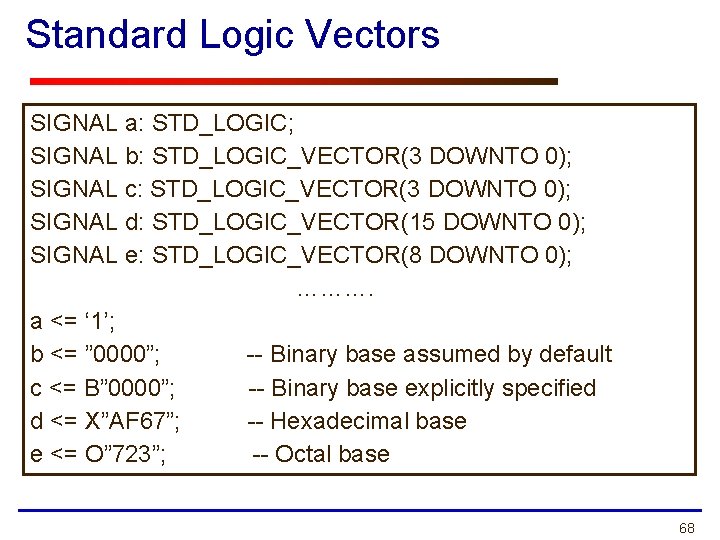 Standard Logic Vectors

SIGNAL a: STD_LOGIC;
SIGNAL b: STD_LOGIC_VECTOR(3 DOWNTO 0);
SIGNAL c: STD_LOGIC_VECTOR(3 DOWNTO 0);
SIGNAL d: STD_LOGIC_VECTOR(15 DOWNTO 0);
SIGNAL e: STD_LOGIC_VECTOR(8 DOWNTO 0);
……….
a <= ‘1’;
b <= ”0000”; -- Binary base assumed by default
c <= B”0000”; -- Binary base explicitly specified
d <= X”AF67”; -- Hexadecimal base
e <= O”723”; -- Octal base

68